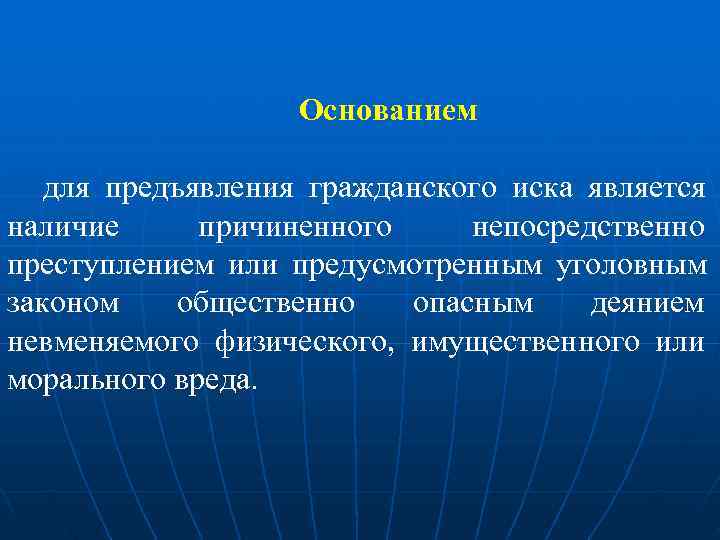 Основанием

для предъявления гражданского иска является наличие причиненного непосредственно преступлением или предусмотренным уголовным законом общественно опасным деянием невменяемого физического, имущественного или морального вреда.